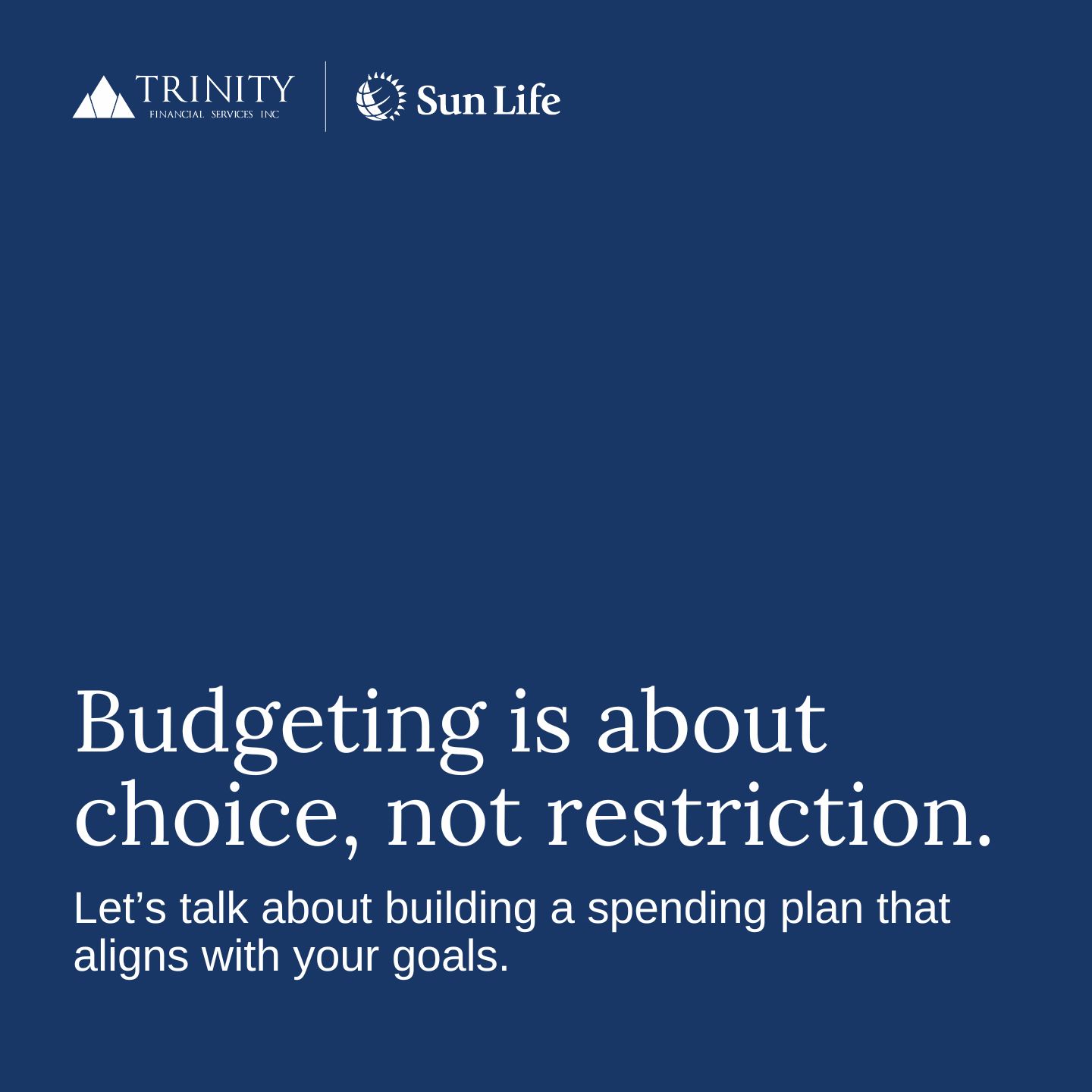 TRINITY
FINANCIAL SERVICES INC

Sun Life

Budgeting is about choice, not restriction.

Let’s talk about building a spending plan that aligns with your goals.